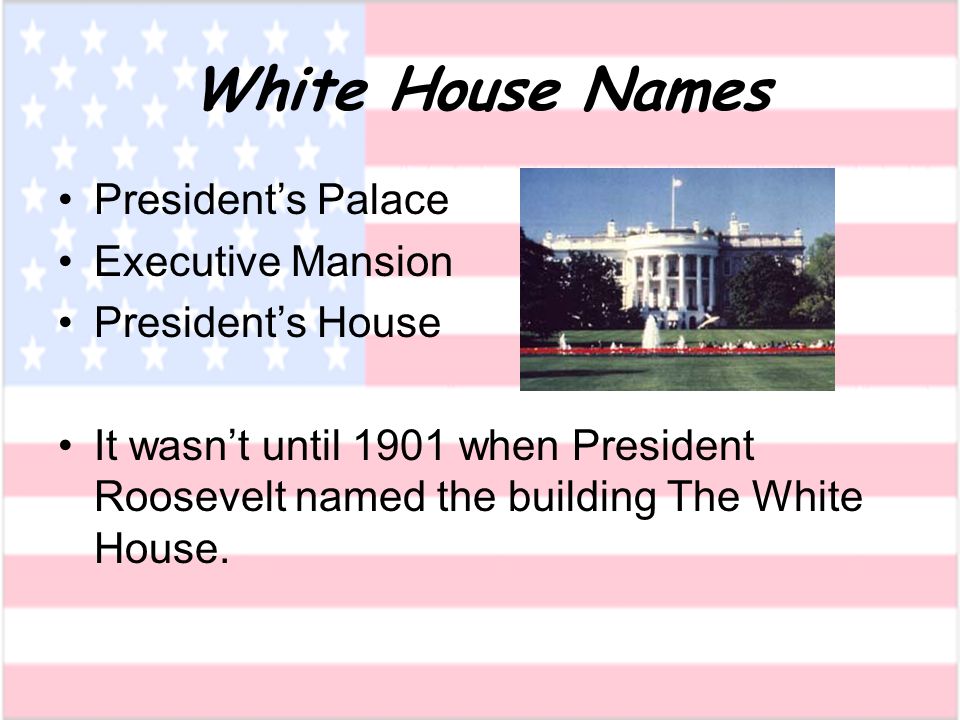 White House Names

• President's Palace
• Executive Mansion
• President's House

• It wasn't until 1901 when President Roosevelt named the building The White House.